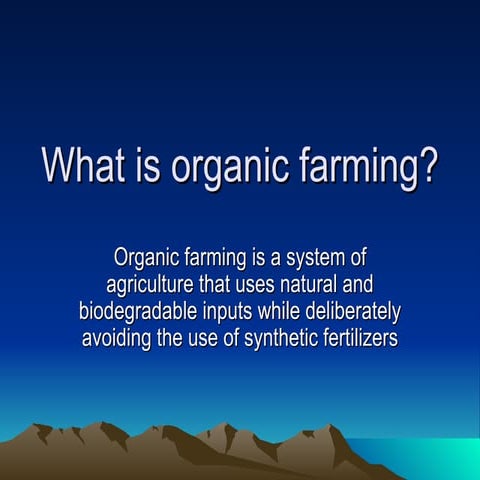 What is organic farming?

Organic farming is a system of agriculture that uses natural and biodegradable inputs while deliberately avoiding the use of synthetic fertilizers